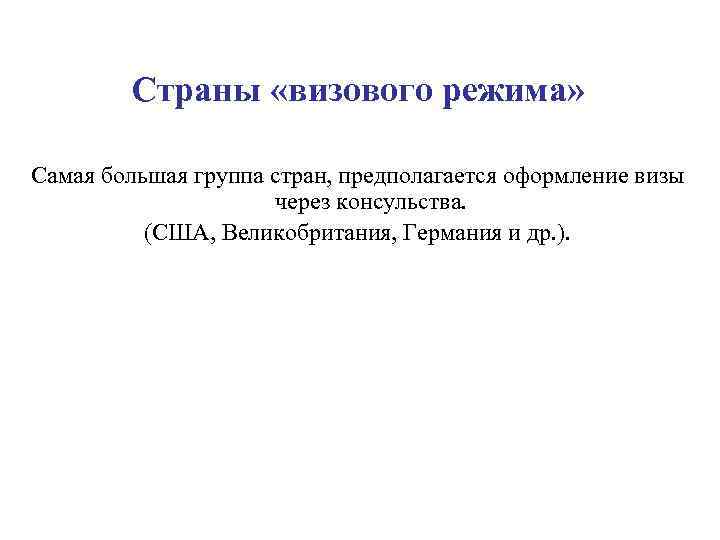 Страны «визового режима»

Самая большая группа стран, предполагается оформление визы через консульства.
(США, Великобритания, Германия и др.).